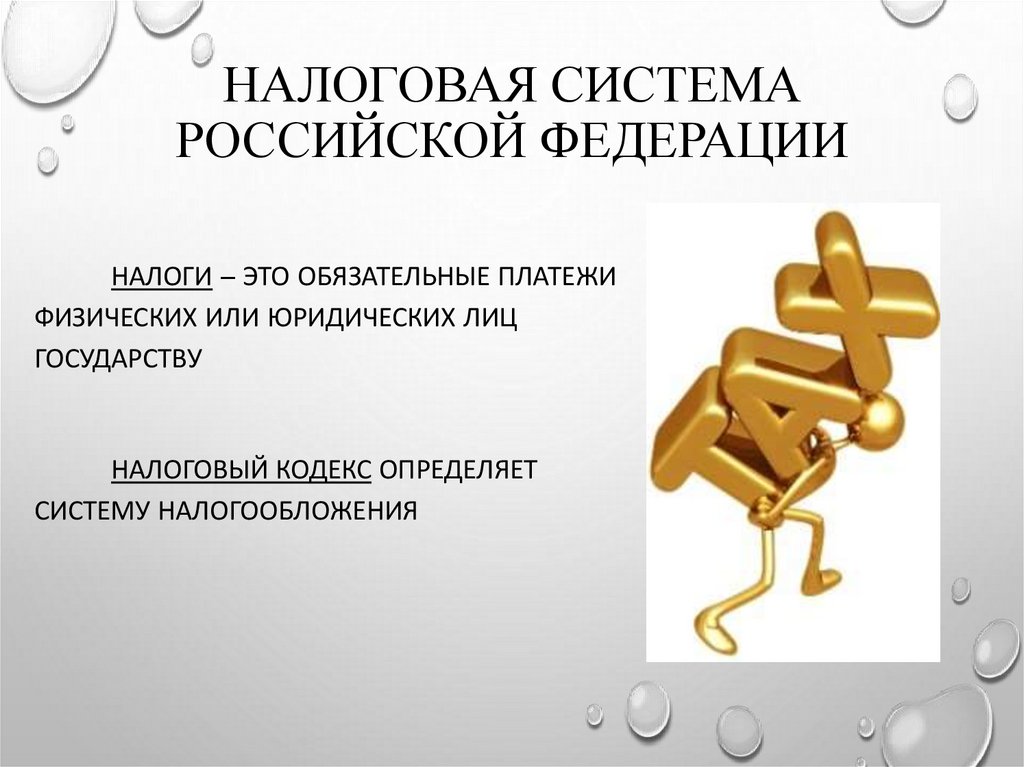 НАЛОГОВАЯ СИСТЕМА РОССИЙСКОЙ ФЕДЕРАЦИИ

НАЛОГИ – ЭТО ОБЯЗАТЕЛЬНЫЕ ПЛАТЕЖИ ФИЗИЧЕСКИХ ИЛИ ЮРИДИЧЕСКИХ ЛИЦ ГОСУДАРСТВУ

НАЛОГОВЫЙ КОДЕКС ОПРЕДЕЛЯЕТ СИСТЕМУ НАЛОГООБЛОЖЕНИЯ

TAX